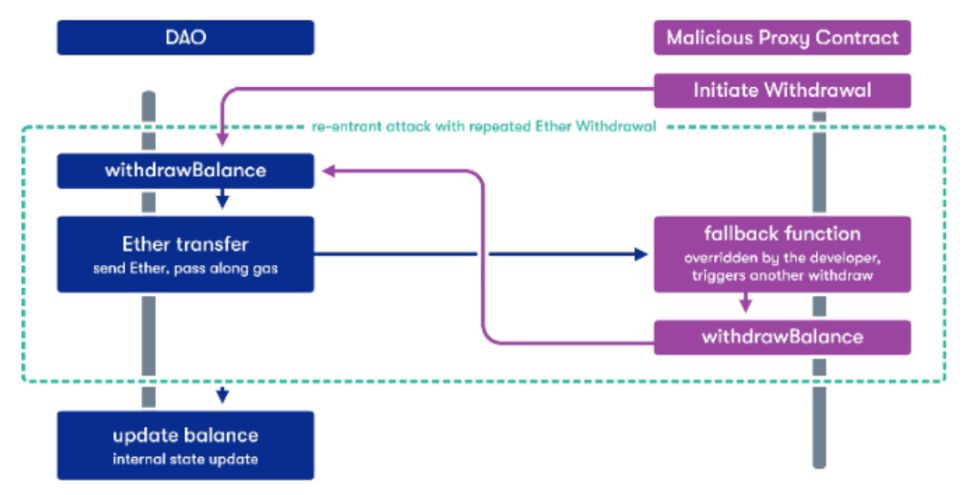 DAO

Malicious Proxy Contract

Initiate Withdrawal

re-entrant attack with repeated Ether Withdrawal

withdrawBalance

Ether transfer
send Ether, pass along gas

fallback function
overridden by the developer, triggers another withdraw

withdrawBalance

update balance
internal state update